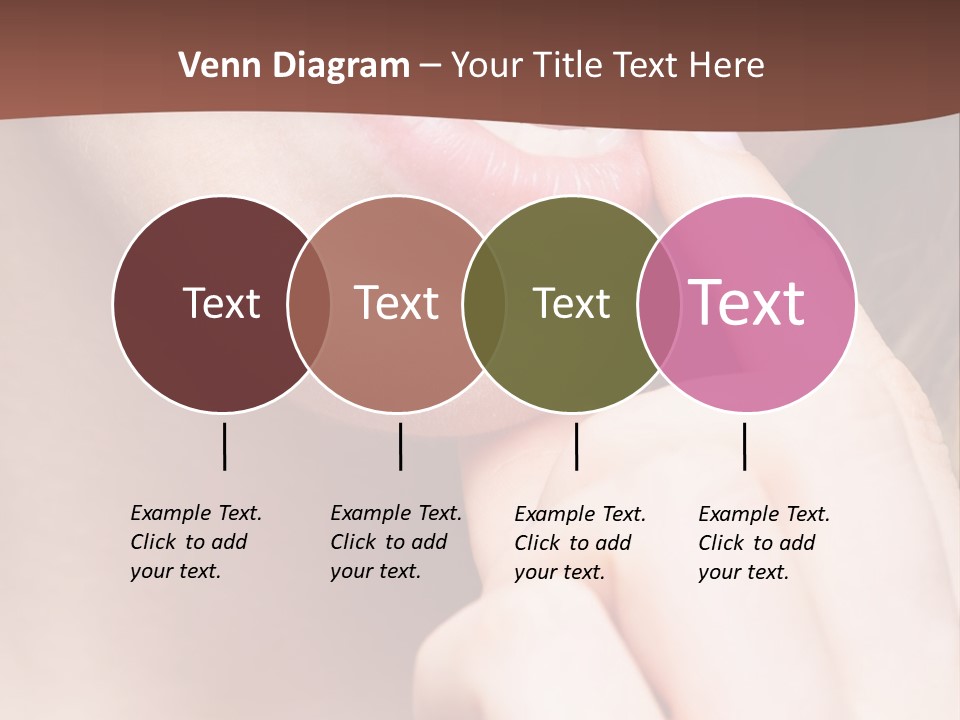 Venn Diagram – Your Title Text Here

Text

Text

Text

Text

Example Text. Click to add your text.

Example Text. Click to add your text.

Example Text. Click to add your text.

Example Text. Click to add your text.